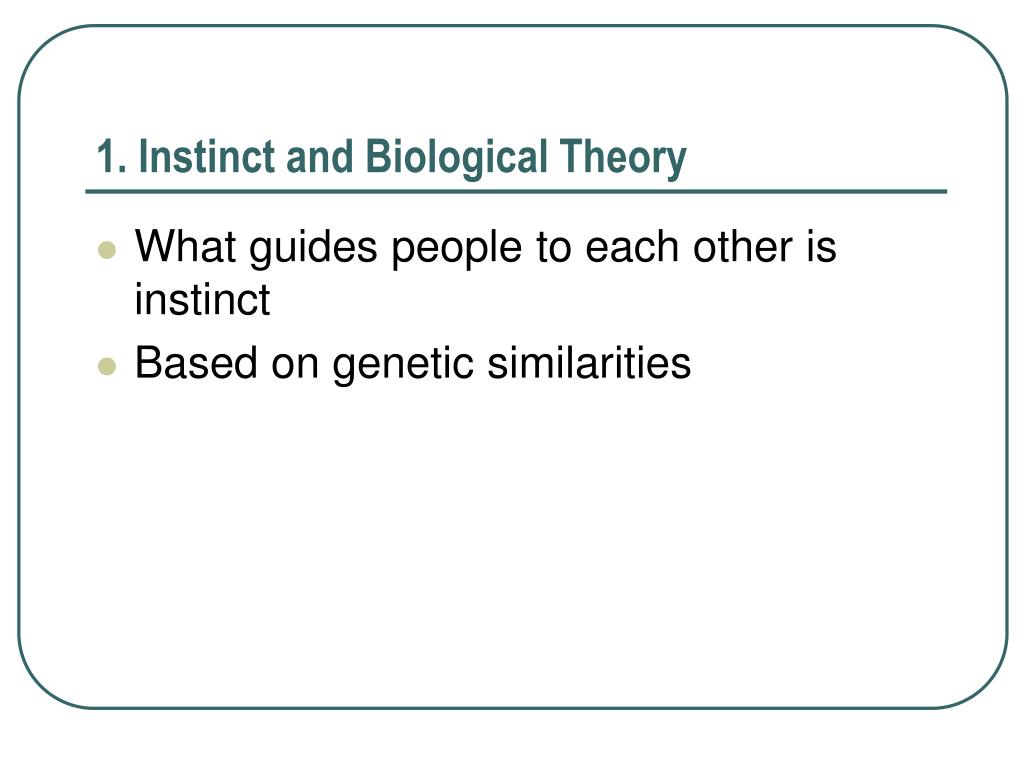 1. Instinct and Biological Theory

- What guides people to each other is instinct
- Based on genetic similarities